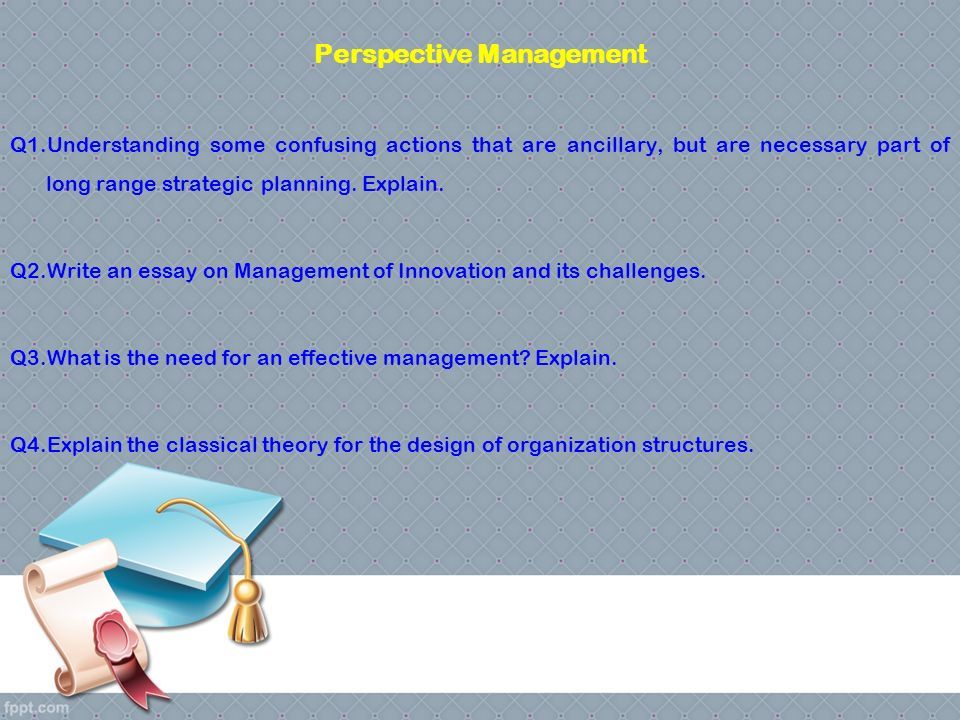 Perspective Management

Q1. Understanding some confusing actions that are ancillary, but are necessary part of long range strategic planning. Explain.

Q2. Write an essay on Management of Innovation and its challenges.

Q3. What is the need for an effective management? Explain.

Q4. Explain the classical theory for the design of organization structures.

fppt.com